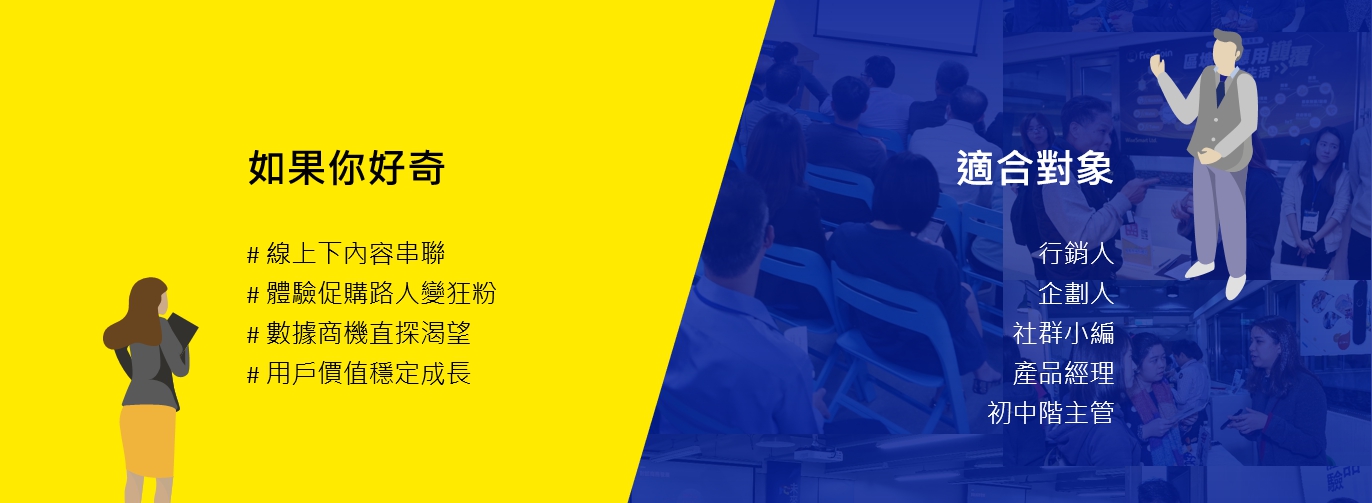 如果你好奇

# 線上下內容串聯
# 體驗促購路人變狂粉
# 數據商機直探渴望
# 用戶價值穩定成長

適合對象

行銷人
企劃人
社群小編
產品經理
初中階主管